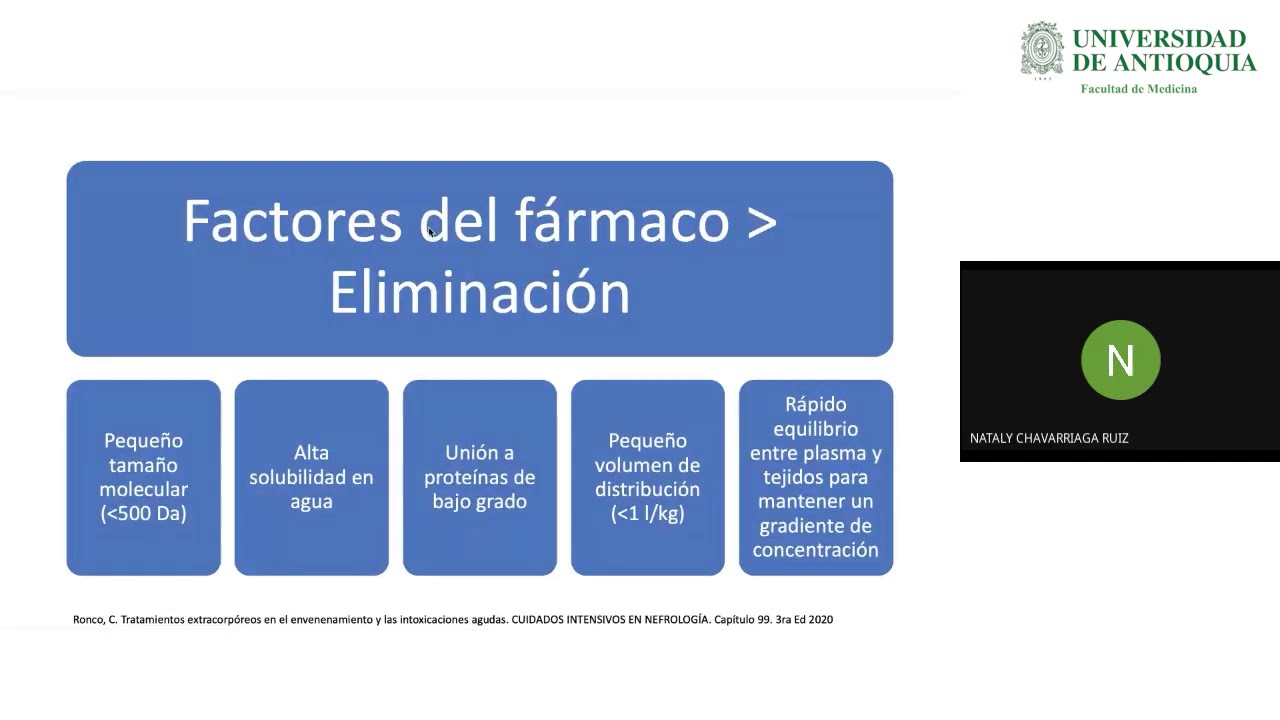 UNIVERSIDAD DE ANTIOQUIA
Facultad de Medicina

Factores del fármaco > Eliminación

Pequeño tamaño molecular (<500 Da)

Alta solubilidad en agua

Unión a proteínas de bajo grado

Pequeño volumen de distribución (<1 l/kg)

Rápido equilibrio entre plasma y tejidos para mantener un gradiente de concentración

Ronco, C. Tratamientos extracorpóreos en el envenenamiento y las intoxicaciones agudas. CUIDADOS INTENSIVOS EN NEFROLOGÍA. Capítulo 99. 3ra Ed 2020

N

NATALY CHAVARRIAGA RUIZ